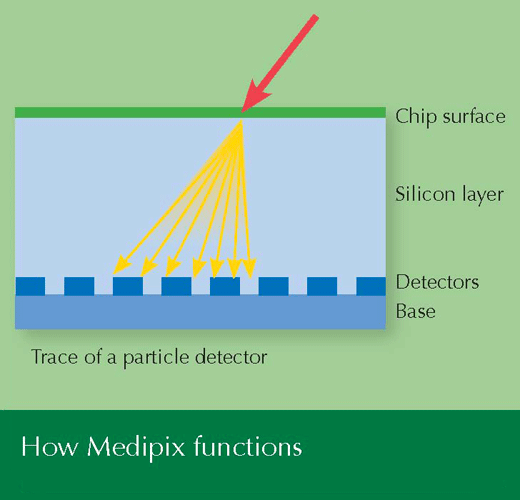 Chip surface

Silicon layer

Detectors

Base

Trace of a particle detector

How Medipix functions